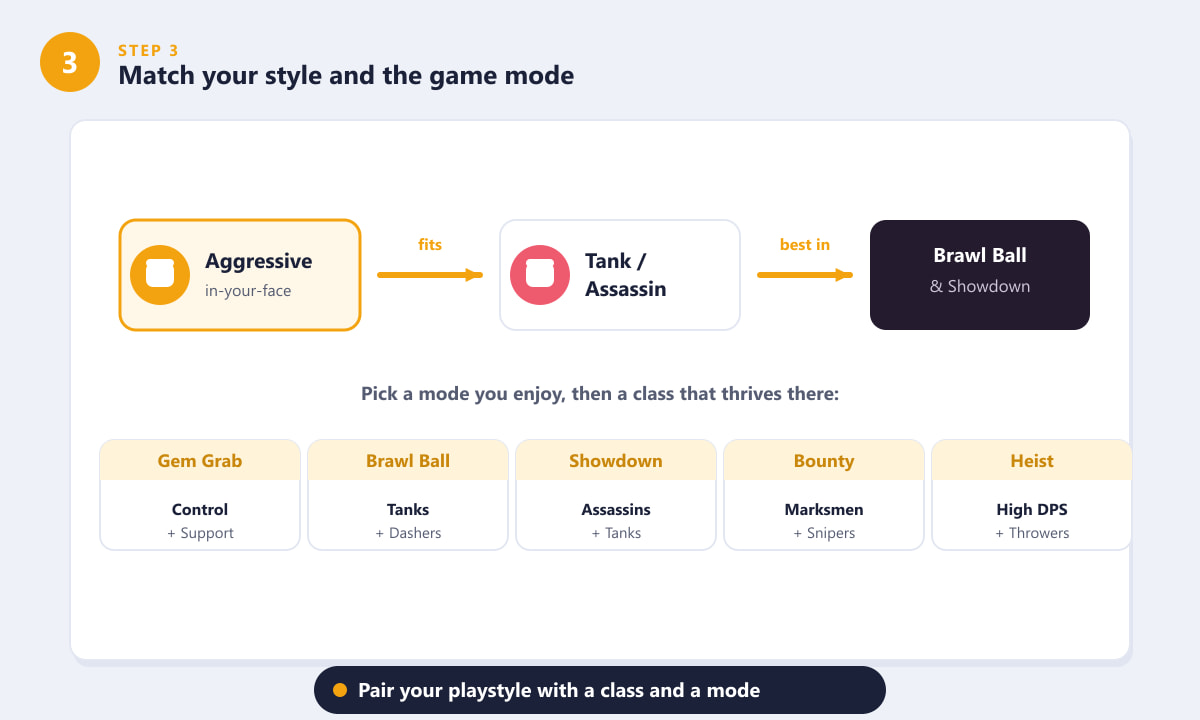 3

STEP 3

Match your style and the game mode

Aggressive
in-your-face

fits

Tank / Assassin

best in

Brawl Ball
& Showdown

Pick a mode you enjoy, then a class that thrives there:

| Gem Grab | Brawl Ball | Showdown | Bounty | Heist |
|---|---|---|---|---|
| Control + Support | Tanks + Dashers | Assassins + Tanks | Marksmen + Snipers | High DPS + Throwers |

Pair your playstyle with a class and a mode